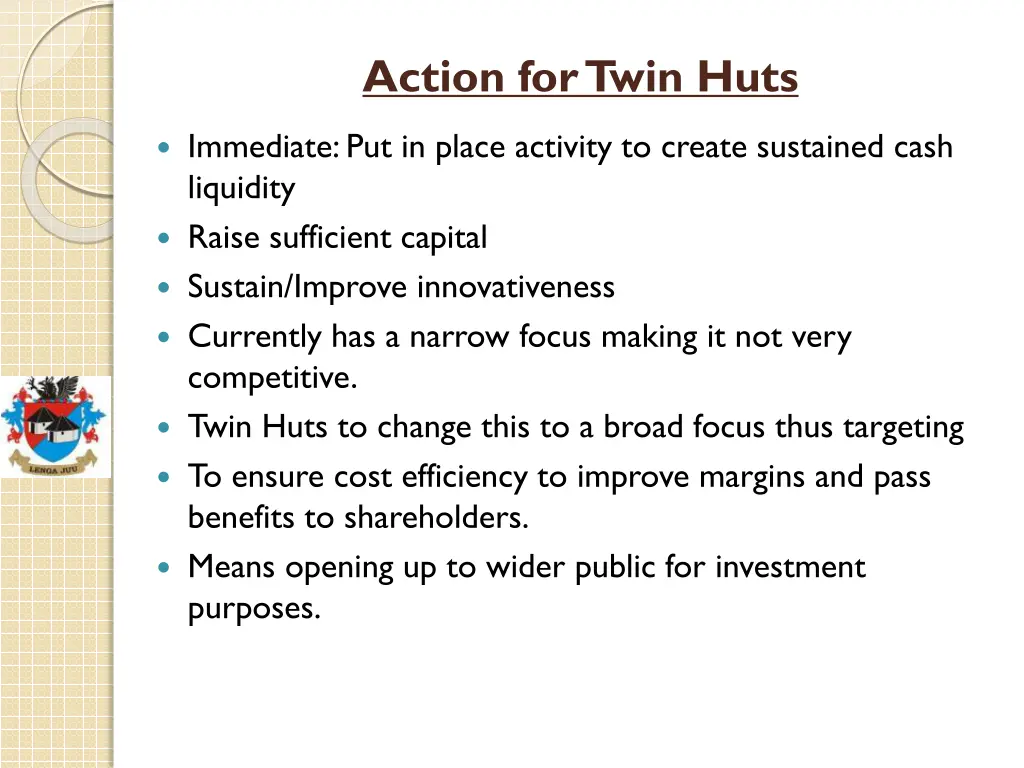 Action for Twin Huts

- Immediate: Put in place activity to create sustained cash liquidity
- Raise sufficient capital
- Sustain/Improve innovativeness
- Currently has a narrow focus making it not very competitive.
- Twin Huts to change this to a broad focus thus targeting
- To ensure cost efficiency to improve margins and pass benefits to shareholders.
- Means opening up to wider public for investment purposes.

LENGA JUU